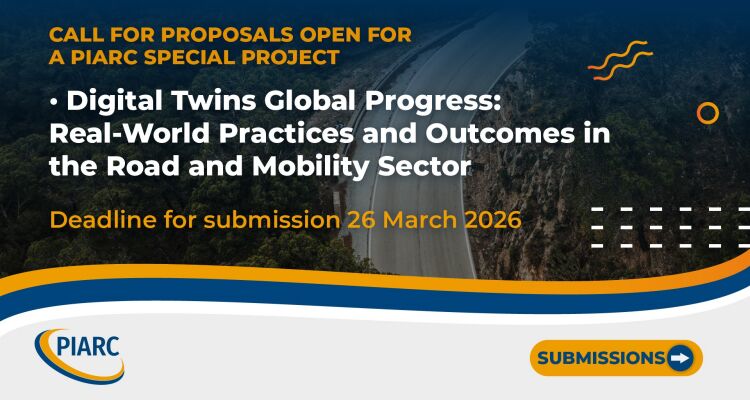 CALL FOR PROPOSALS OPEN FOR A PIARC SPECIAL PROJECT

• Digital Twins Global Progress: Real-World Practices and Outcomes in the Road and Mobility Sector

Deadline for submission 26 March 2026

PIARC

SUBMISSIONS